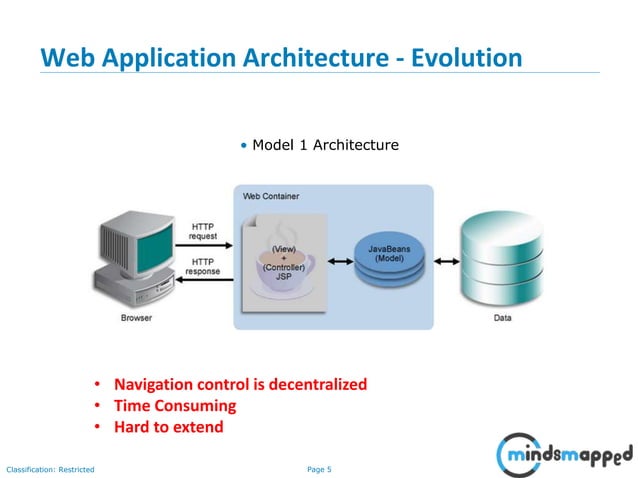 Web Application Architecture - Evolution

• Model 1 Architecture

Web Container

HTTP request

HTTP response

(View) + (Controller) JSP

JavaBeans (Model)

Browser

Data

• Navigation control is decentralized
• Time Consuming
• Hard to extend

mindsmapped

Classification: Restricted

Page 5